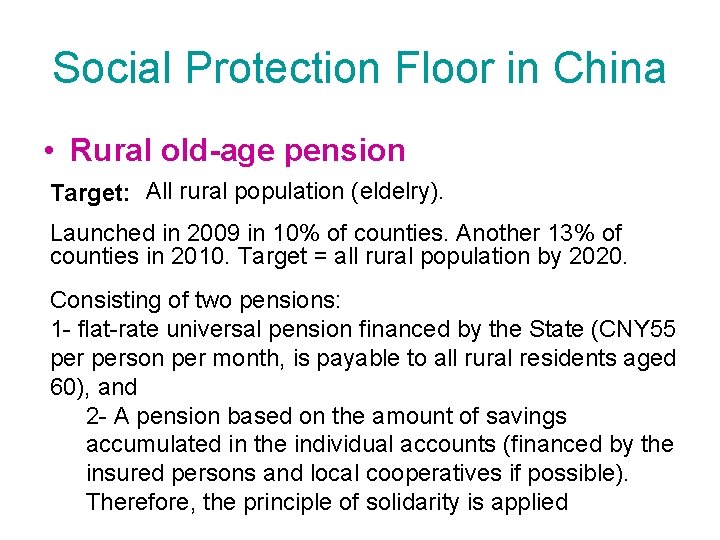 Social Protection Floor in China

• Rural old-age pension

Target: All rural population (eldelry).

Launched in 2009 in 10% of counties. Another 13% of counties in 2010. Target = all rural population by 2020.

Consisting of two pensions:
1- flat-rate universal pension financed by the State (CNY55 per person per month, is payable to all rural residents aged 60), and
2- A pension based on the amount of savings accumulated in the individual accounts (financed by the insured persons and local cooperatives if possible). Therefore, the principle of solidarity is applied